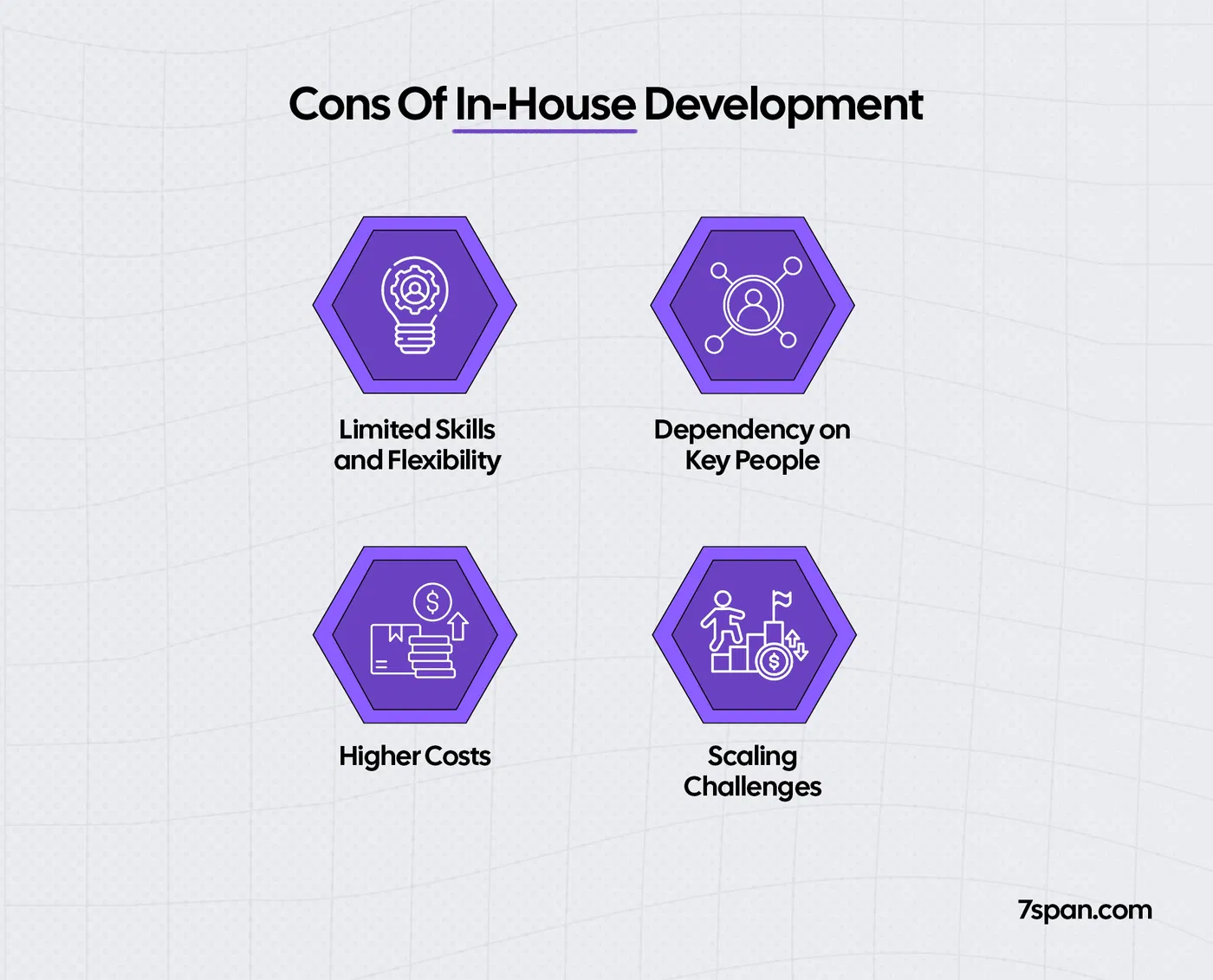 Cons Of In-House Development

Limited Skills and Flexibility

Dependency on Key People

Higher Costs

Scaling Challenges

7span.com